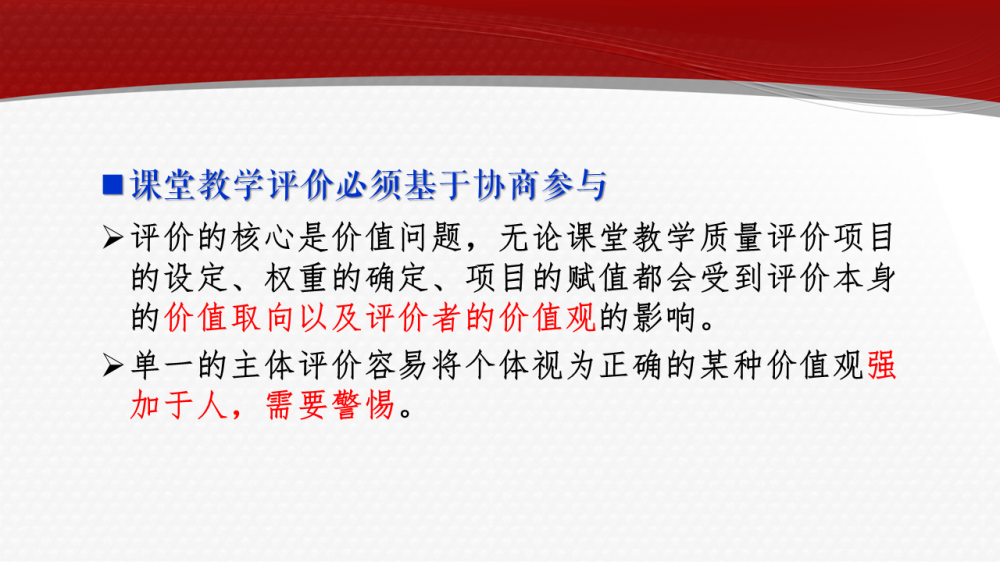 ■课堂教学评价必须基于协商参与

➢评价的核心是价值问题，无论课堂教学质量评价项目的设定、权重的确定、项目的赋值都会受到评价本身的价值取向以及评价者的价值观的影响。

➢单一的主体评价容易将个体视为正确的某种价值观强加于人，需要警惕。